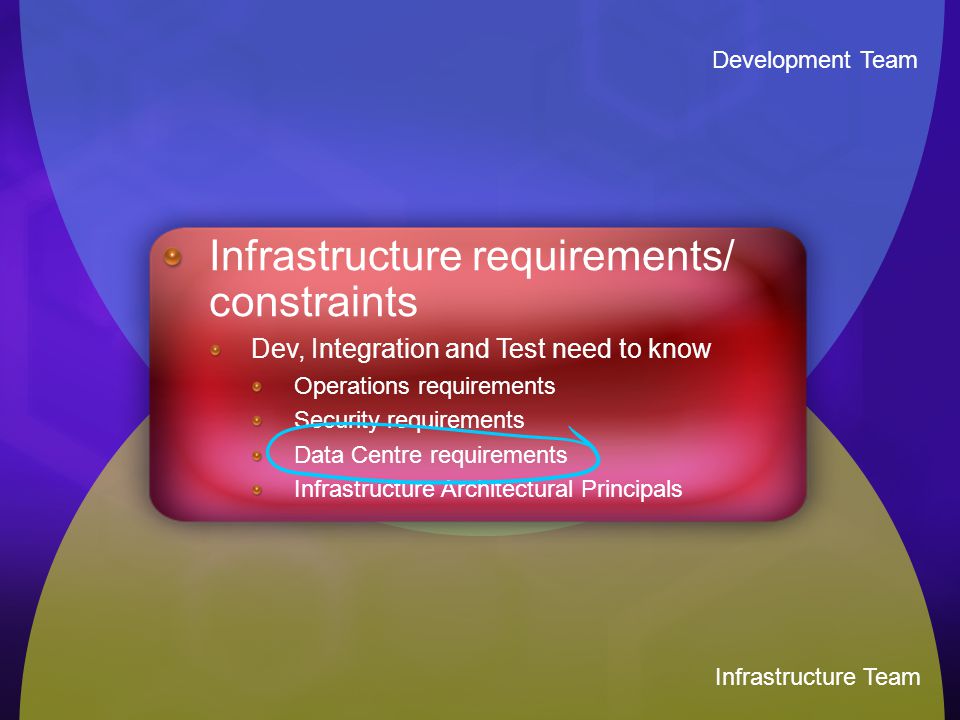 Development Team

Infrastructure requirements/ constraints

Dev, Integration and Test need to know

Operations requirements

Security requirements

Data Centre requirements

Infrastructure Architectural Principals

Infrastructure Team